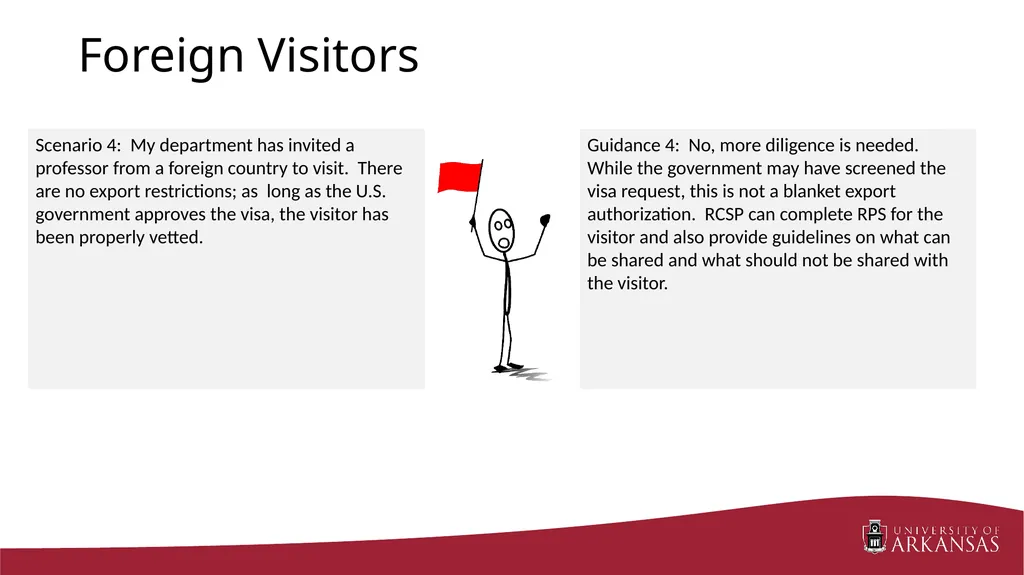 Foreign Visitors

Scenario 4: My department has invited a professor from a foreign country to visit. There are no export restrictions; as long as the U.S. government approves the visa, the visitor has been properly vetted.

Guidance 4: No, more diligence is needed. While the government may have screened the visa request, this is not a blanket export authorization. RCSP can complete RPS for the visitor and also provide guidelines on what can be shared and what should not be shared with the visitor.

UNIVERSITY OF ARKANSAS